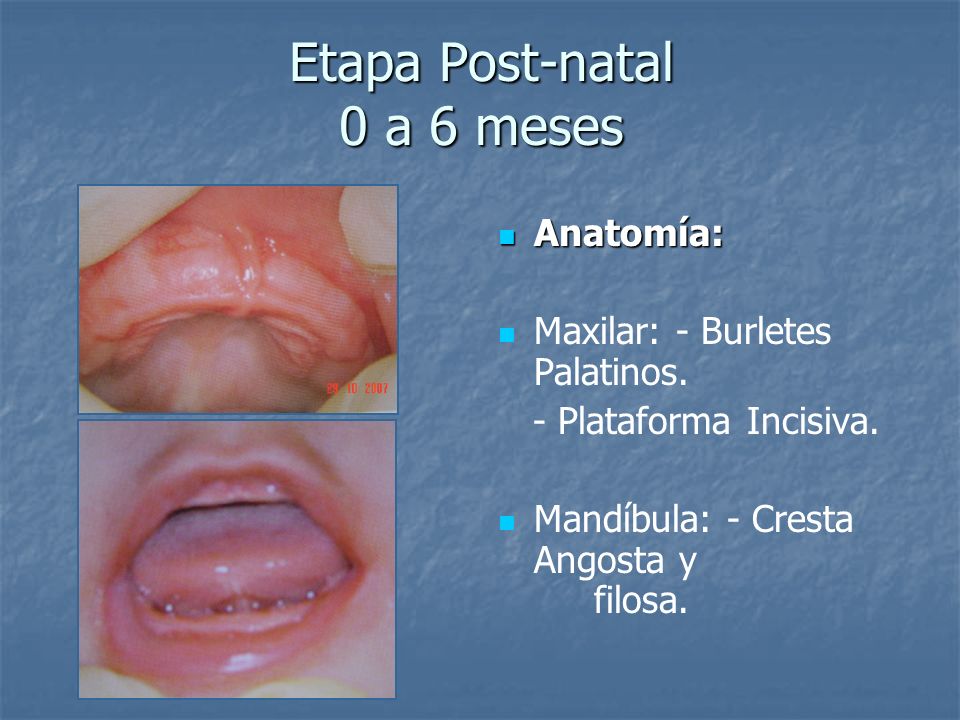 Etapa Post-natal
0 a 6 meses

29 10 2007

Anatomía:

Maxilar: - Burletes Palatinos.
- Plataforma Incisiva.

Mandíbula: - Cresta Angosta y filosa.